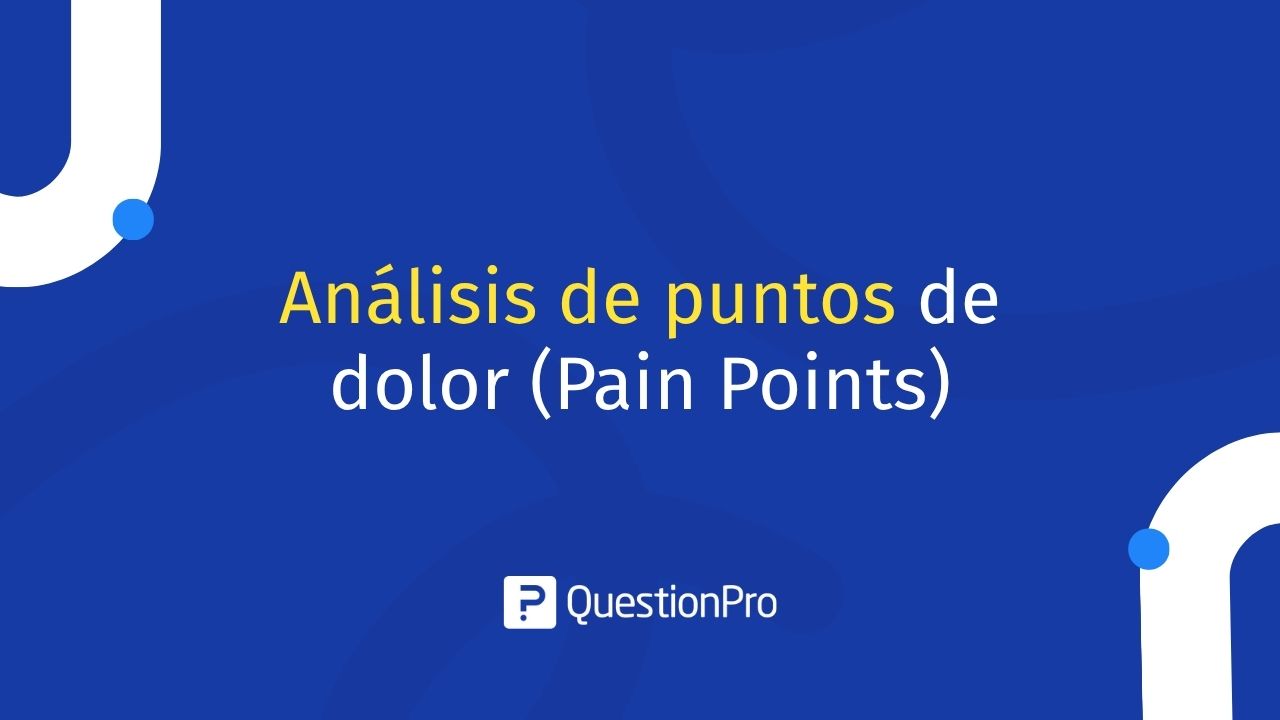 Análisis de puntos de dolor (Pain Points)

QuestionPro